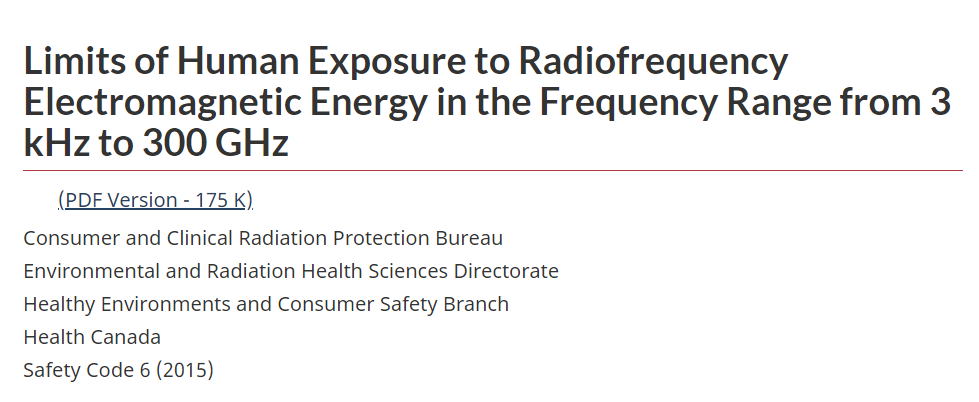 Limits of Human Exposure to Radiofrequency Electromagnetic Energy in the Frequency Range from 3 kHz to 300 GHz

(PDF Version - 175 K)

Consumer and Clinical Radiation Protection Bureau
Environmental and Radiation Health Sciences Directorate
Healthy Environments and Consumer Safety Branch
Health Canada
Safety Code 6 (2015)